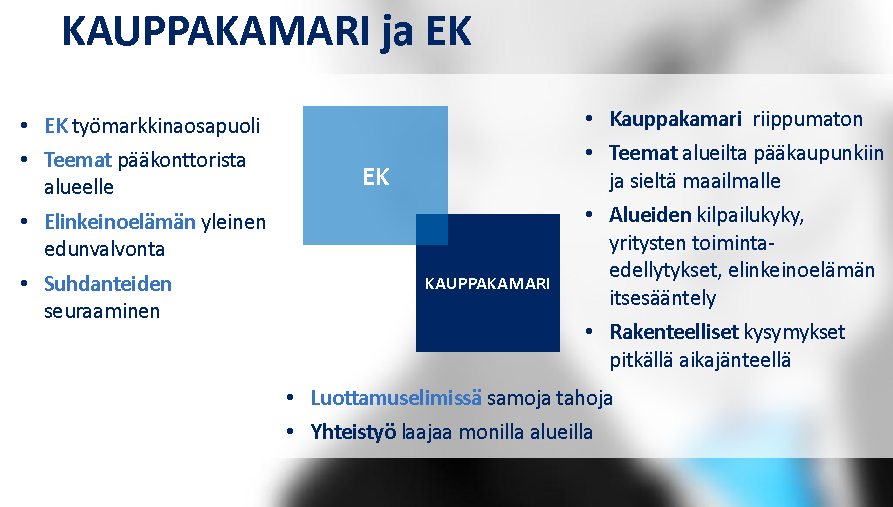 KAUPPAKAMARI ja EK

• EK työmarkkinaosapuoli
• Teemat pääkonttorista alueelle
• Elinkeinoelämän yleinen edunvalvonta
• Suhdanteiden seuraaminen

EK

KAUPPAKAMARI

• Kauppakamari riippumaton
• Teemat alueilta pääkaupunkiin ja sieltä maailmalle
• Alueiden kilpailukyky, yritysten toimintaedellytykset, elinkeinoelämän itsesääntely
• Rakenteelliset kysymykset pitkällä aikajänteellä

• Luottamuselimissä samoja tahoja
• Yhteistyö laajaa monilla alueilla